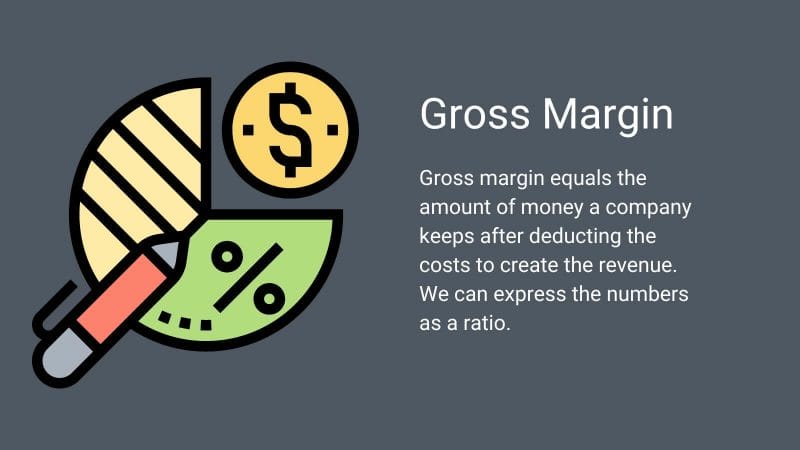 $

%

Gross Margin

Gross margin equals the amount of money a company keeps after deducting the costs to create the revenue. We can express the numbers as a ratio.